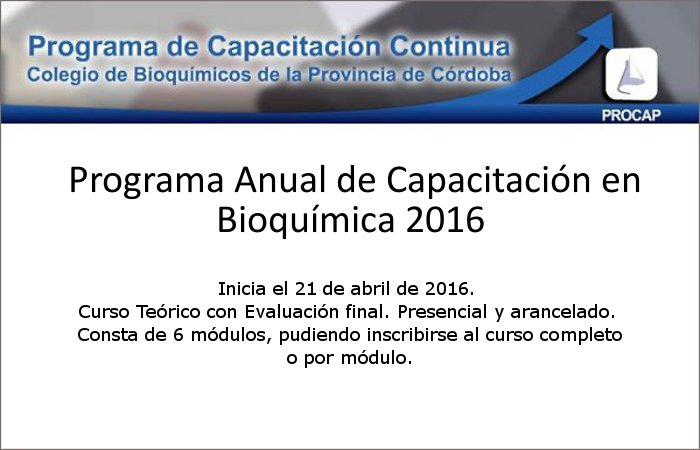 Programa de Capacitación Continua
Colegio de Bioquímicos de la Provincia de Córdoba

PROCAP

Programa Anual de Capacitación en Bioquímica 2016

Inicia el 21 de abril de 2016.
Curso Teórico con Evaluación final. Presencial y arancelado.
Consta de 6 módulos, pudiendo inscribirse al curso completo o por módulo.